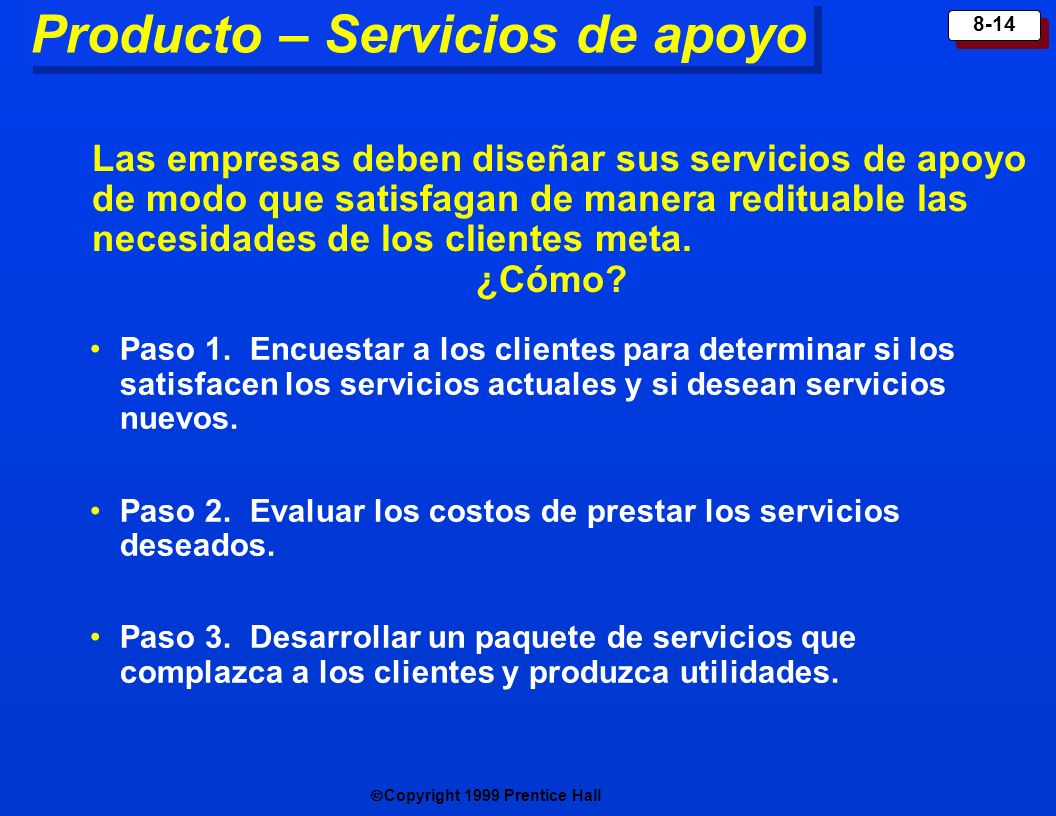 Producto – Servicios de apoyo

8-14

Las empresas deben diseñar sus servicios de apoyo de modo que satisfagan de manera redituable las necesidades de los clientes meta.
¿Cómo?

• Paso 1. Encuestar a los clientes para determinar si los satisfacen los servicios actuales y si desean servicios nuevos.

• Paso 2. Evaluar los costos de prestar los servicios deseados.

• Paso 3. Desarrollar un paquete de servicios que complazca a los clientes y produzca utilidades.

©Copyright 1999 Prentice Hall